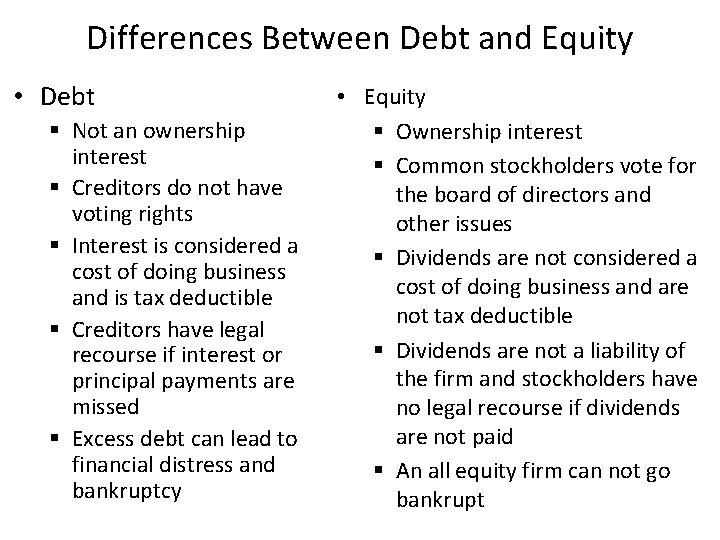 Differences Between Debt and Equity

• Debt
▪ Not an ownership interest
▪ Creditors do not have voting rights
▪ Interest is considered a cost of doing business and is tax deductible
▪ Creditors have legal recourse if interest or principal payments are missed
▪ Excess debt can lead to financial distress and bankruptcy

• Equity
▪ Ownership interest
▪ Common stockholders vote for the board of directors and other issues
▪ Dividends are not considered a cost of doing business and are not tax deductible
▪ Dividends are not a liability of the firm and stockholders have no legal recourse if dividends are not paid
▪ An all equity firm can not go bankrupt